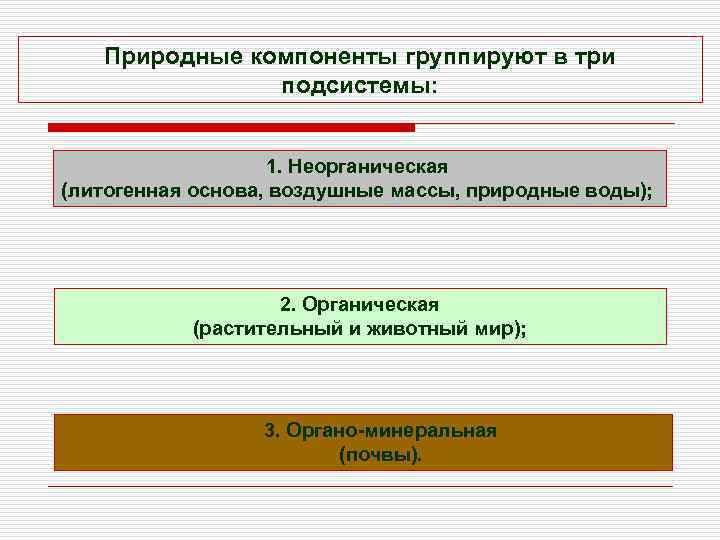 Природные компоненты группируют в три подсистемы:

1. Неорганическая
(литогенная основа, воздушные массы, природные воды);

2. Органическая
(растительный и животный мир);

3. Органо-минеральная
(почвы).